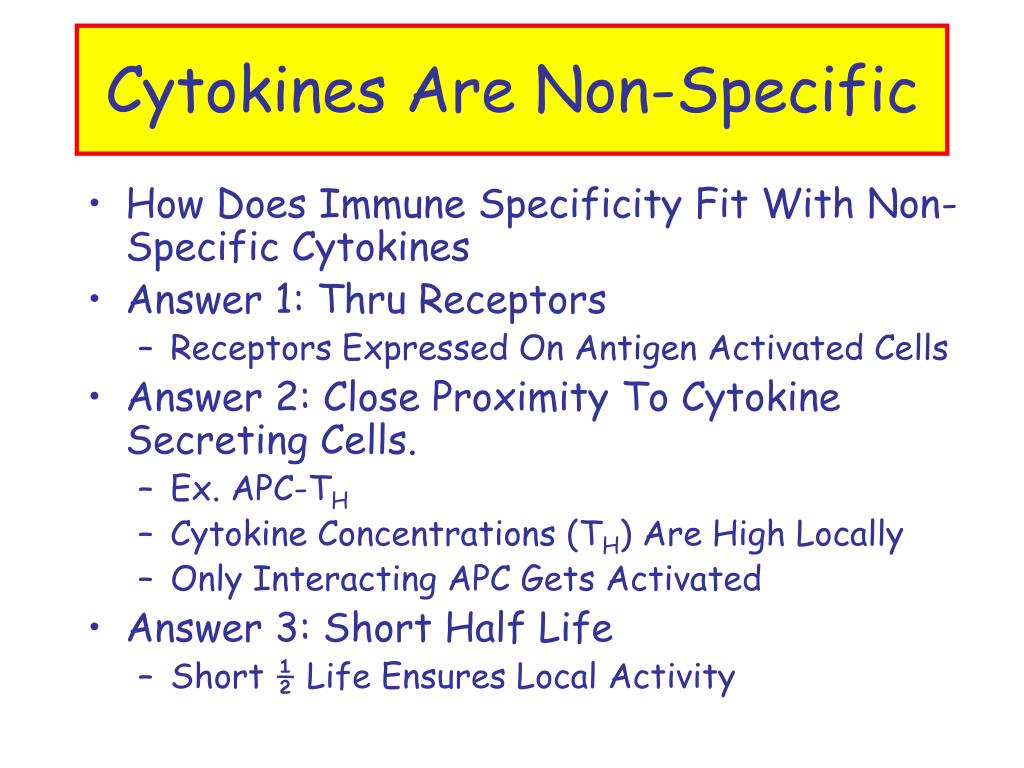 Cytokines Are Non-Specific

• How Does Immune Specificity Fit With Non-Specific Cytokines
• Answer 1: Thru Receptors
– Receptors Expressed On Antigen Activated Cells
• Answer 2: Close Proximity To Cytokine Secreting Cells.
– Ex. APC-$T_H$
– Cytokine Concentrations ($T_H$) Are High Locally
– Only Interacting APC Gets Activated
• Answer 3: Short Half Life
– Short ½ Life Ensures Local Activity